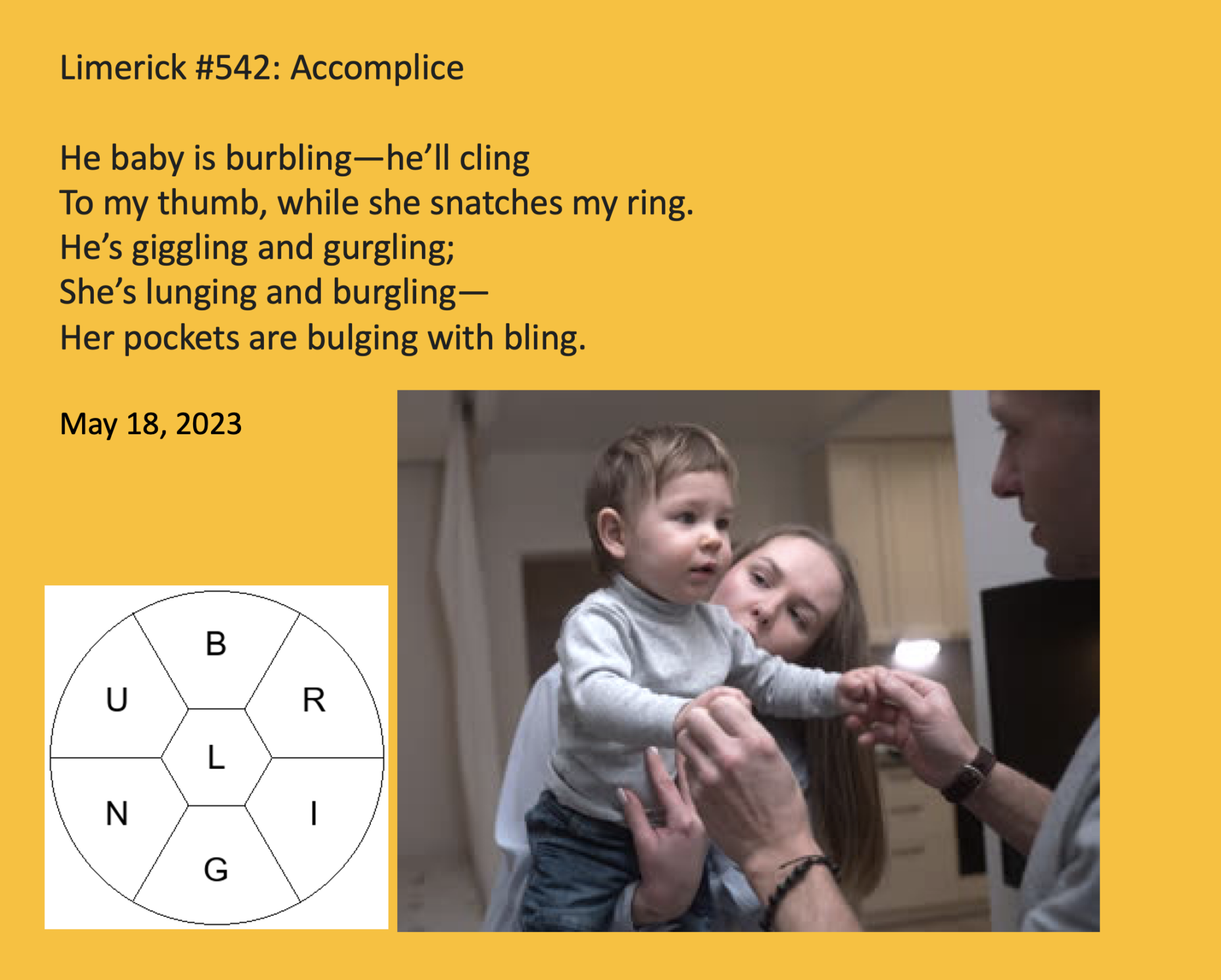 Limerick #542: Accomplice

He baby is burbling—he'll cling
To my thumb, while she snatches my ring.
He's giggling and gurgling;
She's lunging and burgling—
Her pockets are bulging with bling.

May 18, 2023

B
U
R
L
N
I
G